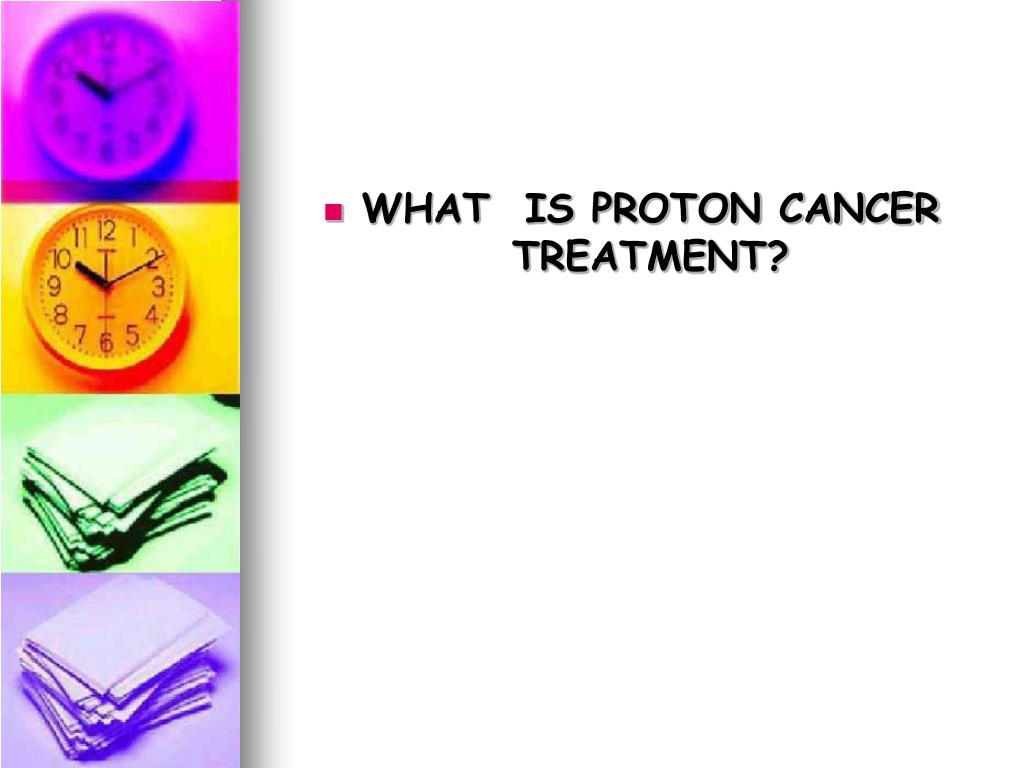 WHAT IS PROTON CANCER TREATMENT?